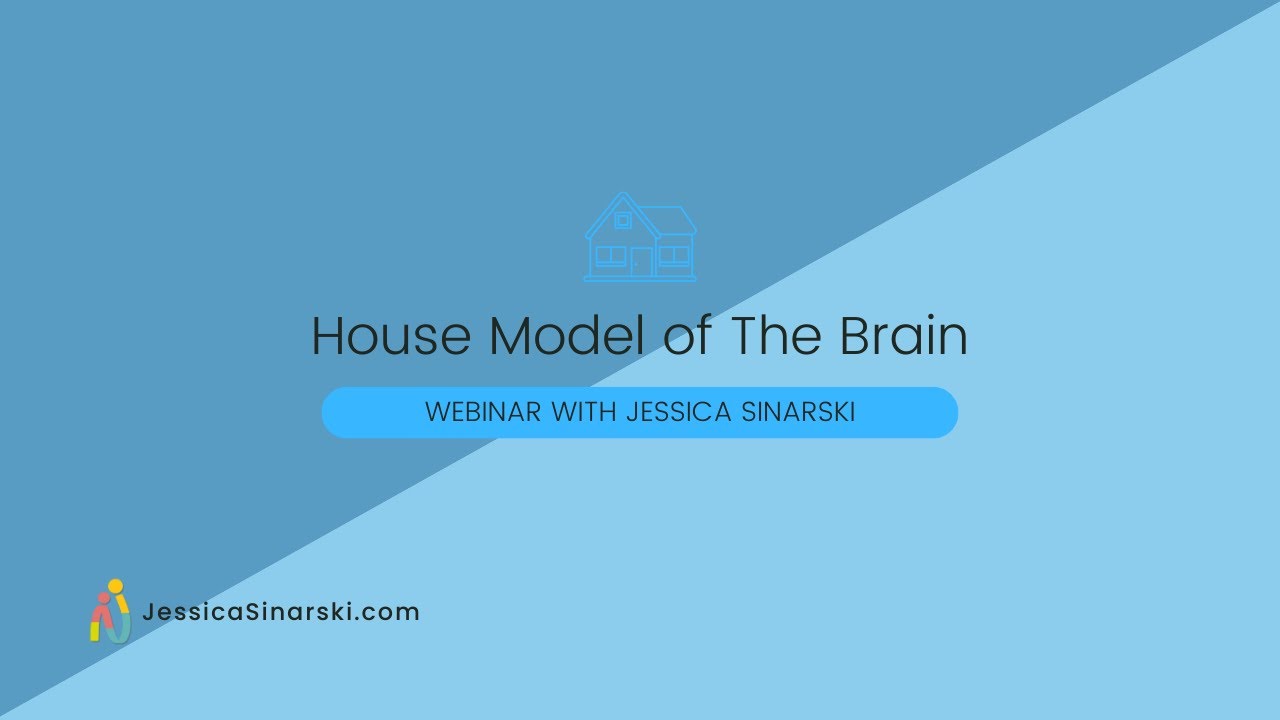 House Model of The Brain

WEBINAR WITH JESSICA SINARSKI

JessicaSinarski.com